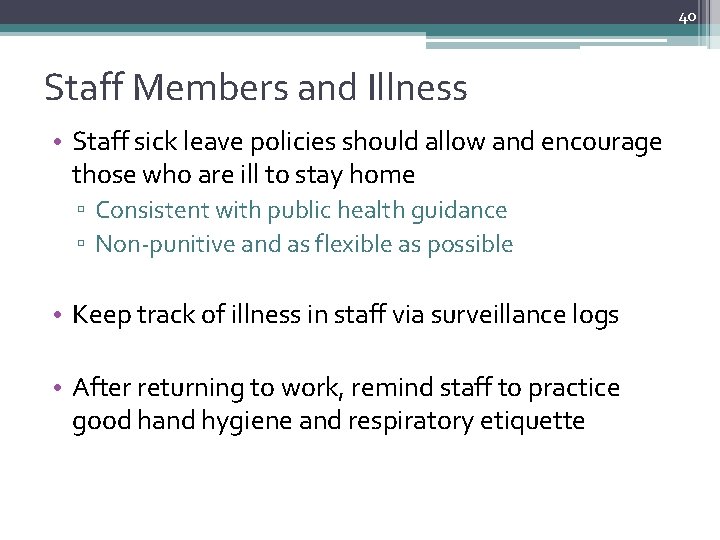 40

Staff Members and Illness

• Staff sick leave policies should allow and encourage those who are ill to stay home
▫ Consistent with public health guidance
▫ Non-punitive and as flexible as possible

• Keep track of illness in staff via surveillance logs

• After returning to work, remind staff to practice good hand hygiene and respiratory etiquette